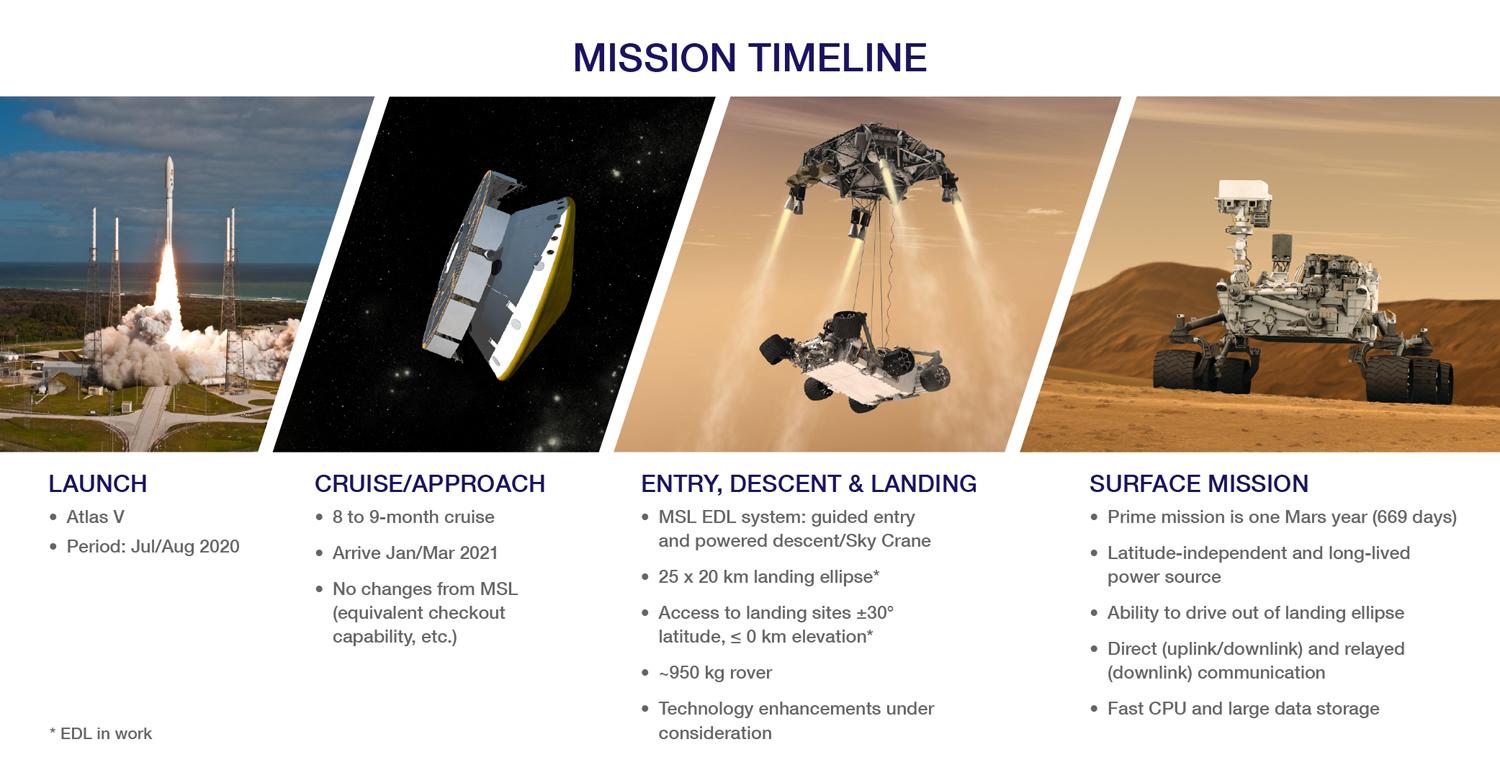 MISSION TIMELINE

LAUNCH
• Atlas V
• Period: Jul/Aug 2020

CRUISE/APPROACH
• 8 to 9-month cruise
• Arrive Jan/Mar 2021
• No changes from MSL (equivalent checkout capability, etc.)

ENTRY, DESCENT & LANDING
• MSL EDL system: guided entry and powered descent/Sky Crane
• 25 x 20 km landing ellipse*
• Access to landing sites ±30° latitude, ≤ 0 km elevation*
• ~950 kg rover
• Technology enhancements under consideration

SURFACE MISSION
• Prime mission is one Mars year (669 days)
• Latitude-independent and long-lived power source
• Ability to drive out of landing ellipse
• Direct (uplink/downlink) and relayed (downlink) communication
• Fast CPU and large data storage

* EDL in work